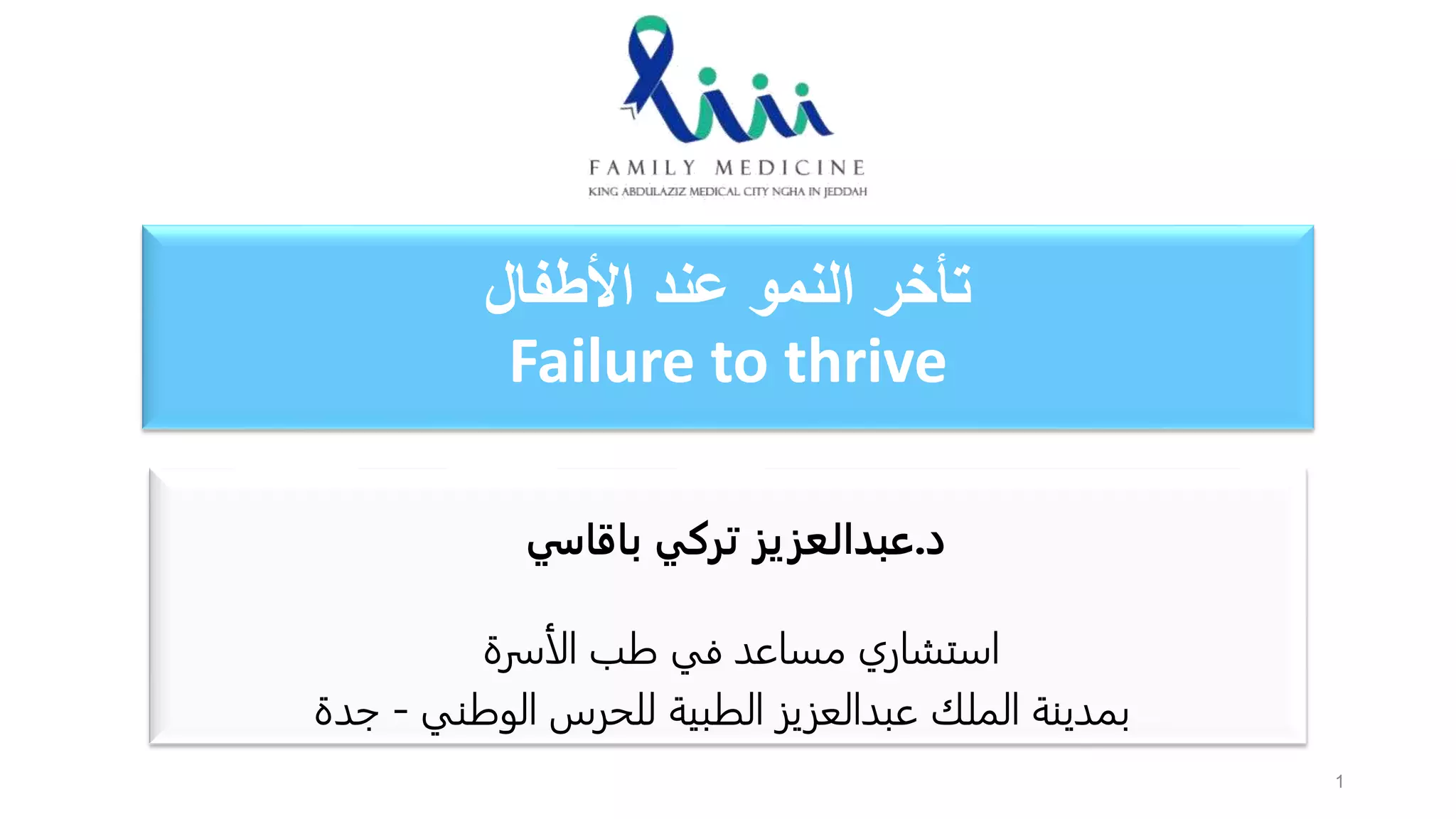 FAMILY MEDICINE
KING ABDULAZIZ MEDICAL CITY NGHA IN JEDDAH

تأخر النمو عند الأطفال
Failure to thrive

د.عبدالعزيز تركي باقاسي

استشاري مساعد في طب الأسرة
بمدينة الملك عبدالعزيز الطبية للحرس الوطني - جدة

1